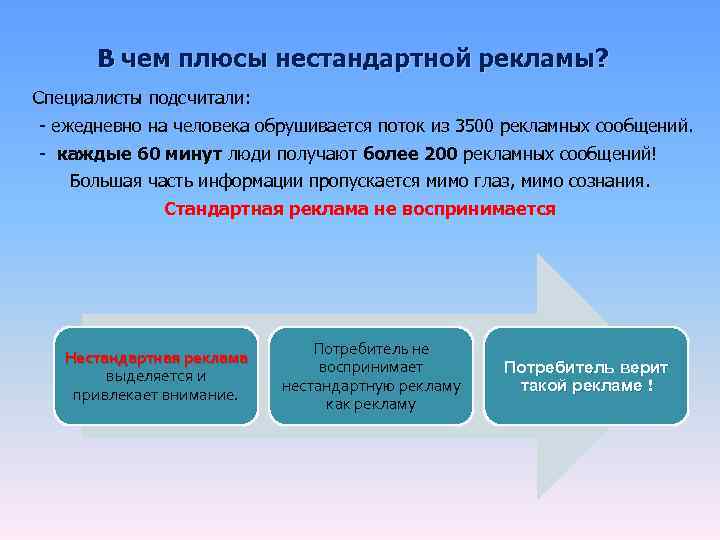 В чем плюсы нестандартной рекламы?

Специалисты подсчитали:

- ежедневно на человека обрушивается поток из 3500 рекламных сообщений.

- каждые 60 минут люди получают более 200 рекламных сообщений!

Большая часть информации пропускается мимо глаз, мимо сознания.

Стандартная реклама не воспринимается

Нестандартная реклама выделяется и привлекает внимание.

Потребитель не воспринимает нестандартную рекламу как рекламу

Потребитель верит такой рекламе !